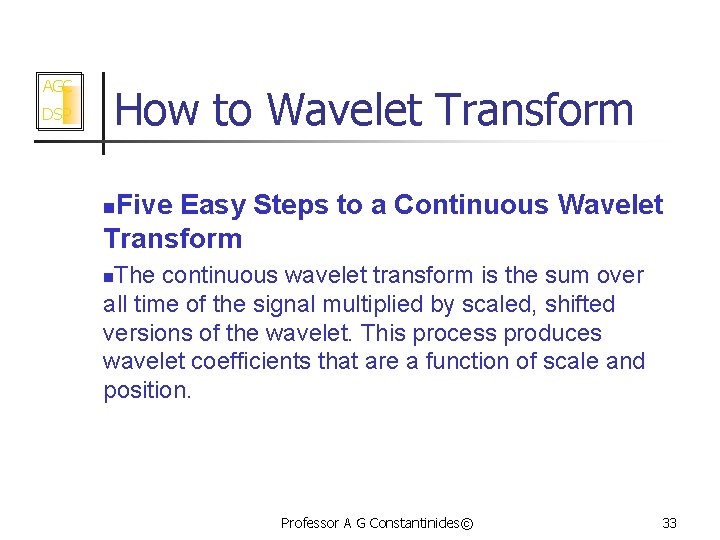 AGC
DSP

How to Wavelet Transform

Five Easy Steps to a Continuous Wavelet Transform

The continuous wavelet transform is the sum over all time of the signal multiplied by scaled, shifted versions of the wavelet. This process produces wavelet coefficients that are a function of scale and position.

Professor A G Constantinides©

33